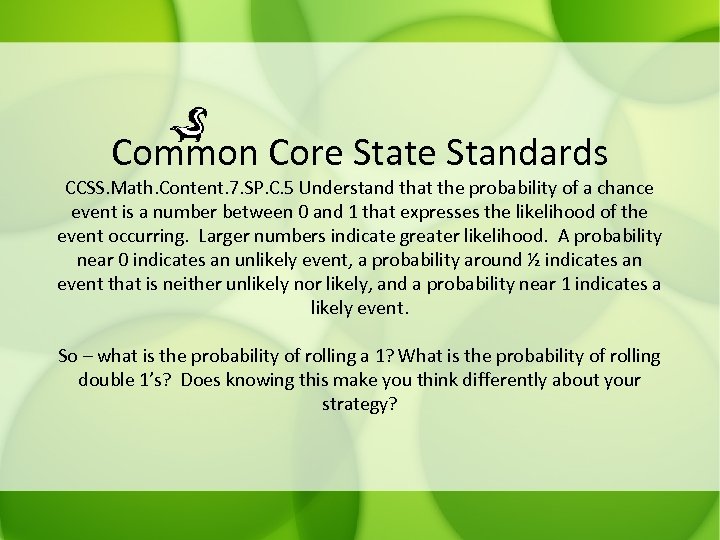 Common Core State Standards

CCSS.Math.Content.7.SP.C.5 Understand that the probability of a chance event is a number between 0 and 1 that expresses the likelihood of the event occurring. Larger numbers indicate greater likelihood. A probability near 0 indicates an unlikely event, a probability around ½ indicates an event that is neither unlikely nor likely, and a probability near 1 indicates a likely event.

So – what is the probability of rolling a 1? What is the probability of rolling double 1's? Does knowing this make you think differently about your strategy?